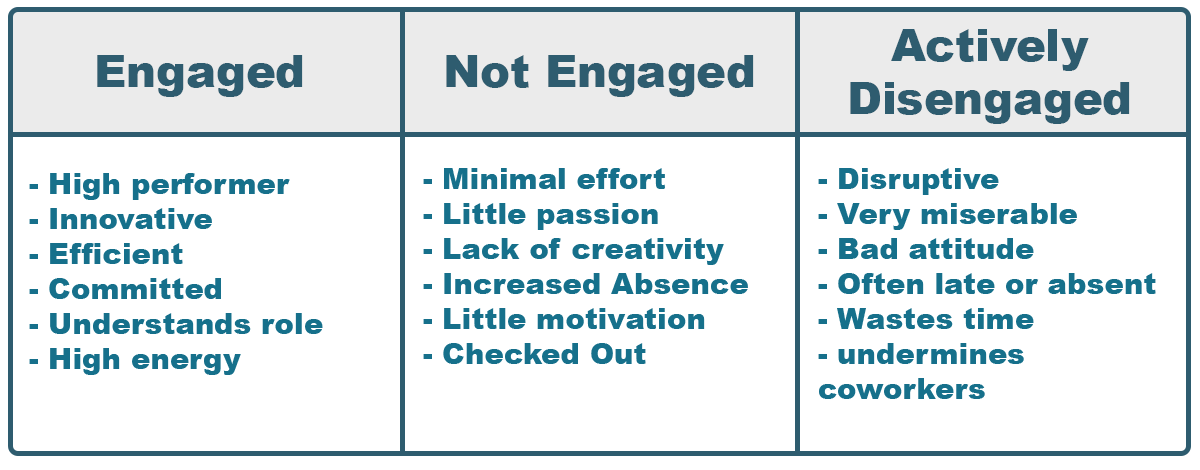 | Engaged | Not Engaged | Actively Disengaged |
|---|---|---|
| - High performer<br>- Innovative<br>- Efficient<br>- Committed<br>- Understands role<br>- High energy | - Minimal effort<br>- Little passion<br>- Lack of creativity<br>- Increased Absence<br>- Little motivation<br>- Checked Out | - Disruptive<br>- Very miserable<br>- Bad attitude<br>- Often late or absent<br>- Wastes time<br>- undermines coworkers |